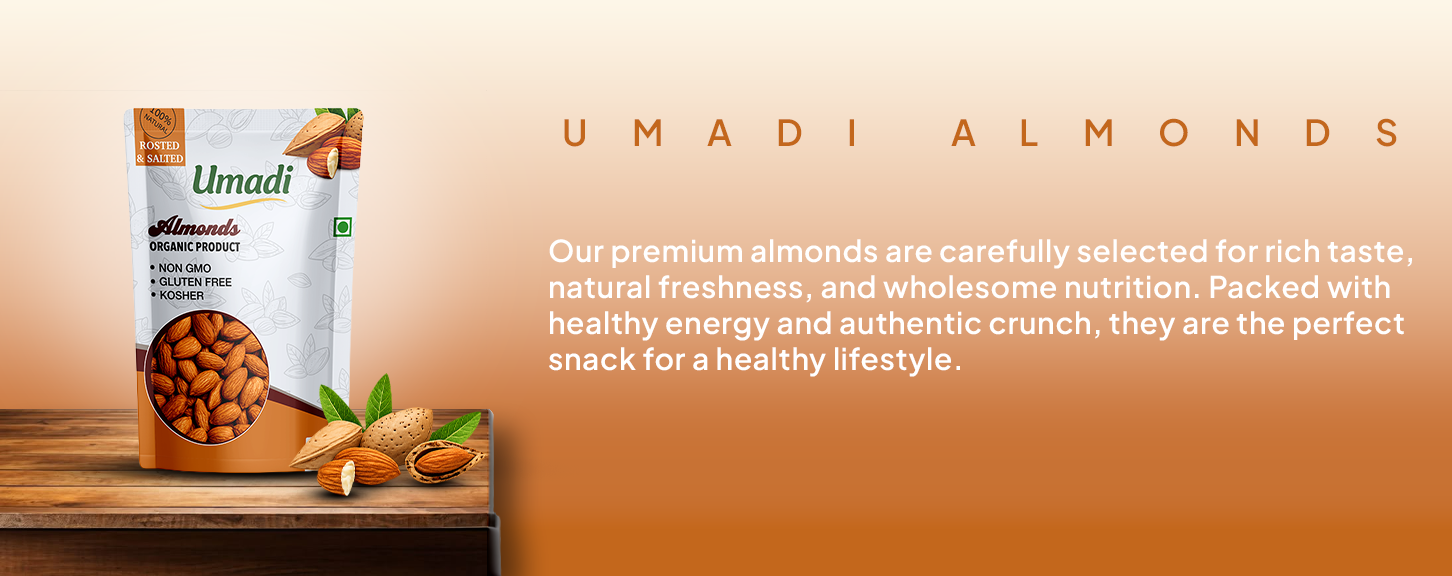 100% NATURAL

ROSTED & SALTED

Umadi

Almonds
ORGANIC PRODUCT

• NON GMO
• GLUTEN FREE
• KOSHER

UMADI ALMONDS

Our premium almonds are carefully selected for rich taste, natural freshness, and wholesome nutrition. Packed with healthy energy and authentic crunch, they are the perfect snack for a healthy lifestyle.